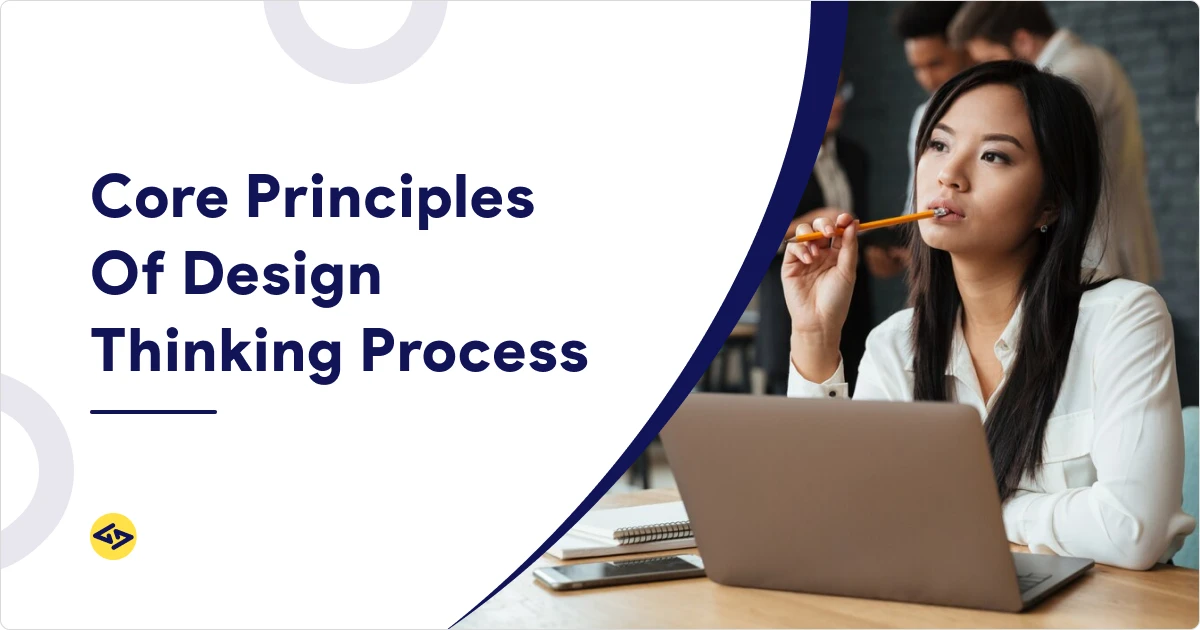 Core Principles Of Design Thinking Process